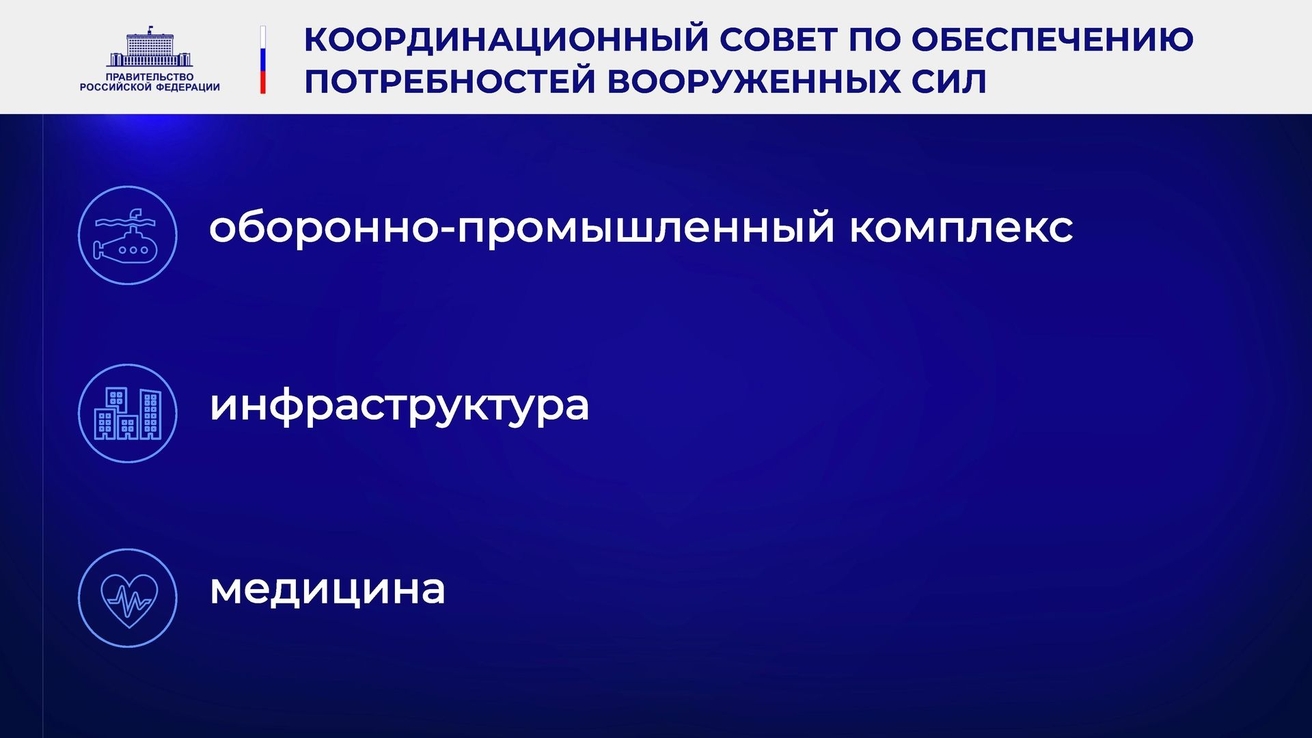 ПРАВИТЕЛЬСТВО РОССИЙСКОЙ ФЕДЕРАЦИИ

КООРДИНАЦИОННЫЙ СОВЕТ ПО ОБЕСПЕЧЕНИЮ ПОТРЕБНОСТЕЙ ВООРУЖЕННЫХ СИЛ

оборонно-промышленный комплекс

инфраструктура

медицина